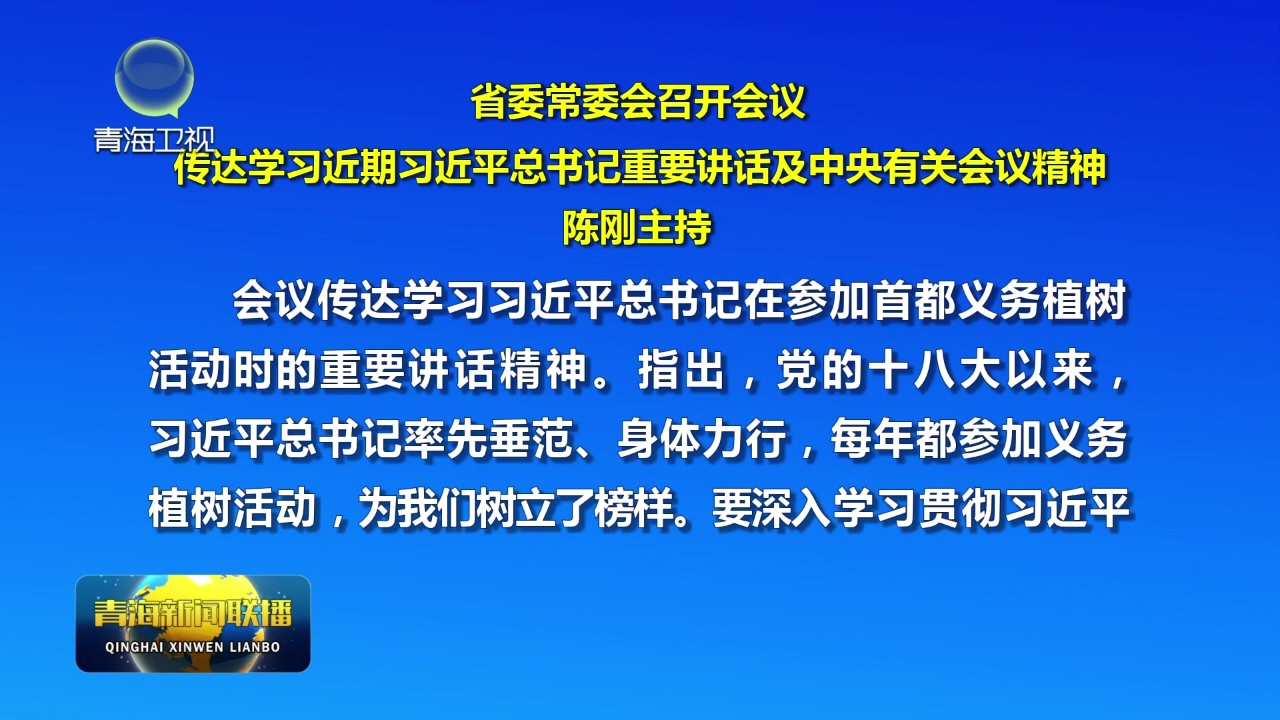 青海卫视

省委常委会召开会议
传达学习近期习近平总书记重要讲话及中央有关会议精神
陈刚主持

会议传达学习习近平总书记在参加首都义务植树活动时的重要讲话精神。指出，党的十八大以来，习近平总书记率先垂范、身体力行，每年都参加义务植树活动，为我们树立了榜样。要深入学习贯彻习近平

青海新闻联播
QINGHAI XINWEN LIANBO